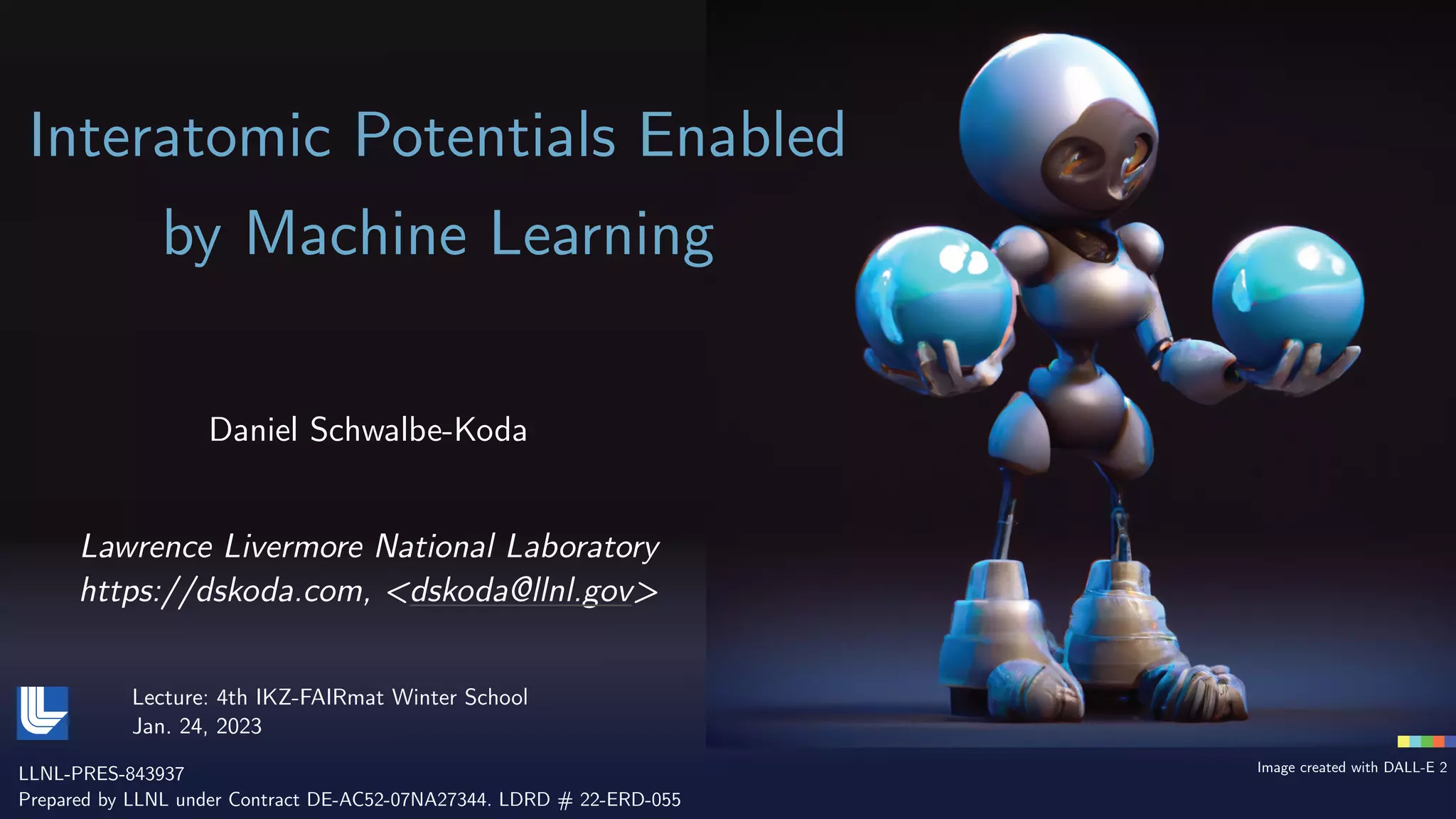 Interatomic Potentials Enabled by Machine Learning

Daniel Schwalbe-Koda

Lawrence Livermore National Laboratory
https://dskoda.com, <dskoda@llnl.gov>

Lecture: 4th IKZ-FAIRmat Winter School
Jan. 24, 2023

LLNL-PRES-843937
Prepared by LLNL under Contract DE-AC52-07NA27344. LDRD # 22-ERD-055

Image created with DALL-E 2